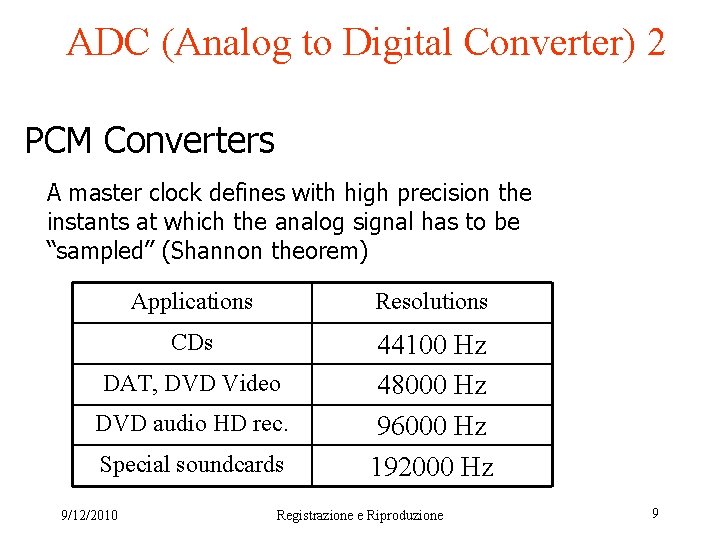 ADC (Analog to Digital Converter) 2

PCM Converters

A master clock defines with high precision the instants at which the analog signal has to be “sampled” (Shannon theorem)

| Applications | Resolutions |
|---|---|
| CDs | 44100 Hz |
| DAT, DVD Video | 48000 Hz |
| DVD audio HD rec. | 96000 Hz |
| Special soundcards | 192000 Hz |

9/12/2010

Registrazione e Riproduzione

9